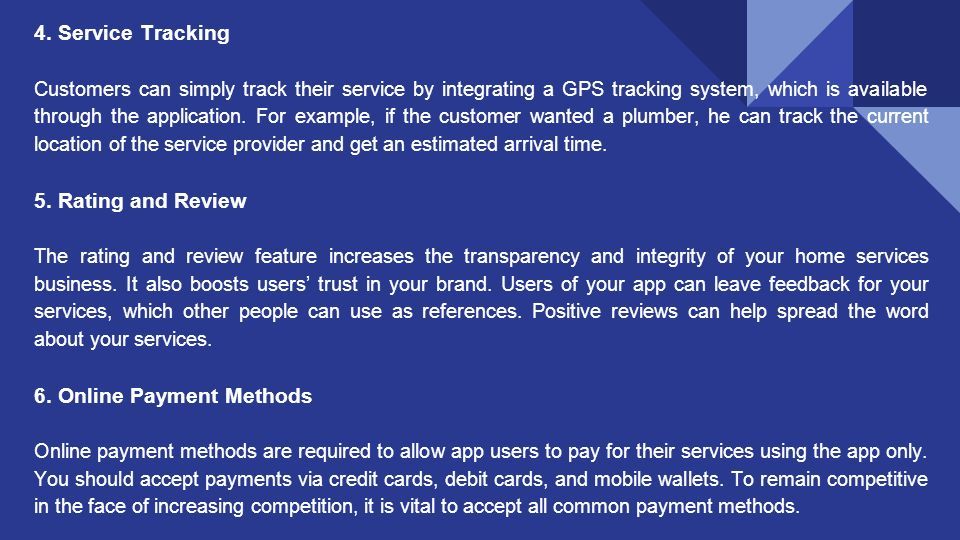 4. Service Tracking

Customers can simply track their service by integrating a GPS tracking system, which is available through the application. For example, if the customer wanted a plumber, he can track the current location of the service provider and get an estimated arrival time.

5. Rating and Review

The rating and review feature increases the transparency and integrity of your home services business. It also boosts users' trust in your brand. Users of your app can leave feedback for your services, which other people can use as references. Positive reviews can help spread the word about your services.

6. Online Payment Methods

Online payment methods are required to allow app users to pay for their services using the app only. You should accept payments via credit cards, debit cards, and mobile wallets. To remain competitive in the face of increasing competition, it is vital to accept all common payment methods.